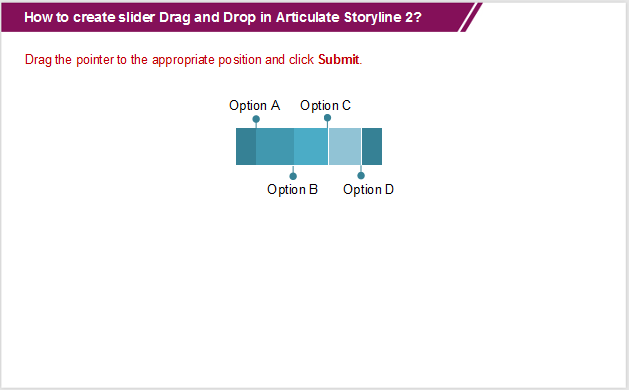 How to create slider Drag and Drop in Articulate Storyline 2?

Drag the pointer to the appropriate position and click Submit.

Option A Option C

Option B Option D